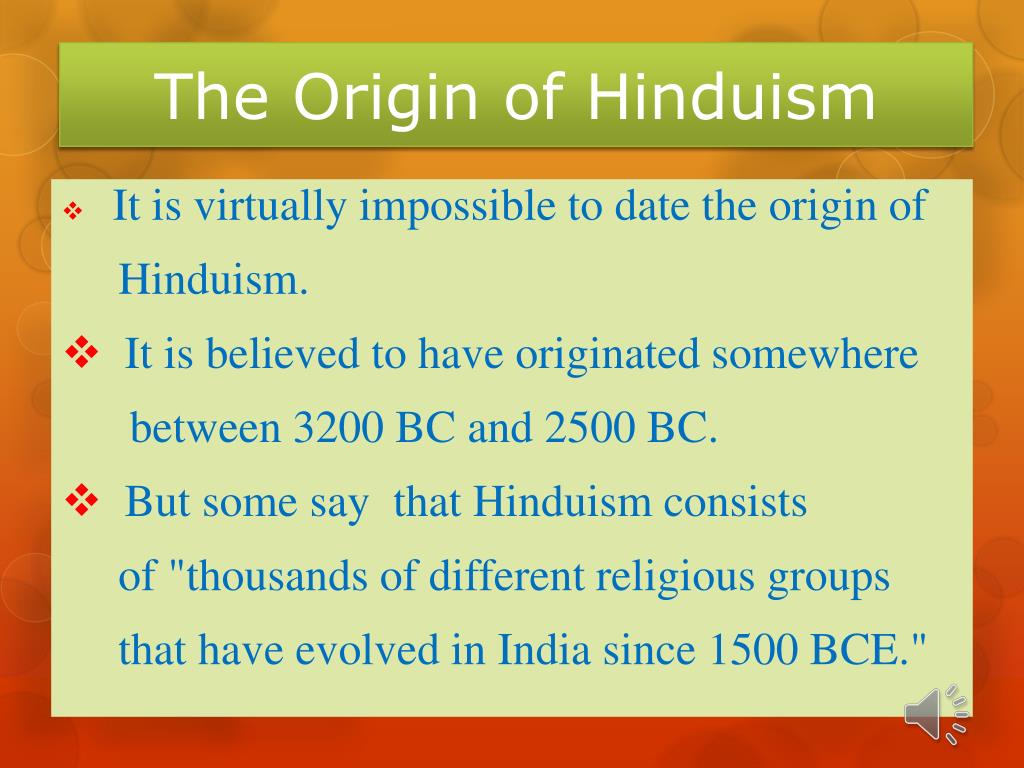 The Origin of Hinduism

❖ It is virtually impossible to date the origin of Hinduism.

❖ It is believed to have originated somewhere between 3200 BC and 2500 BC.

❖ But some say that Hinduism consists of "thousands of different religious groups that have evolved in India since 1500 BCE."